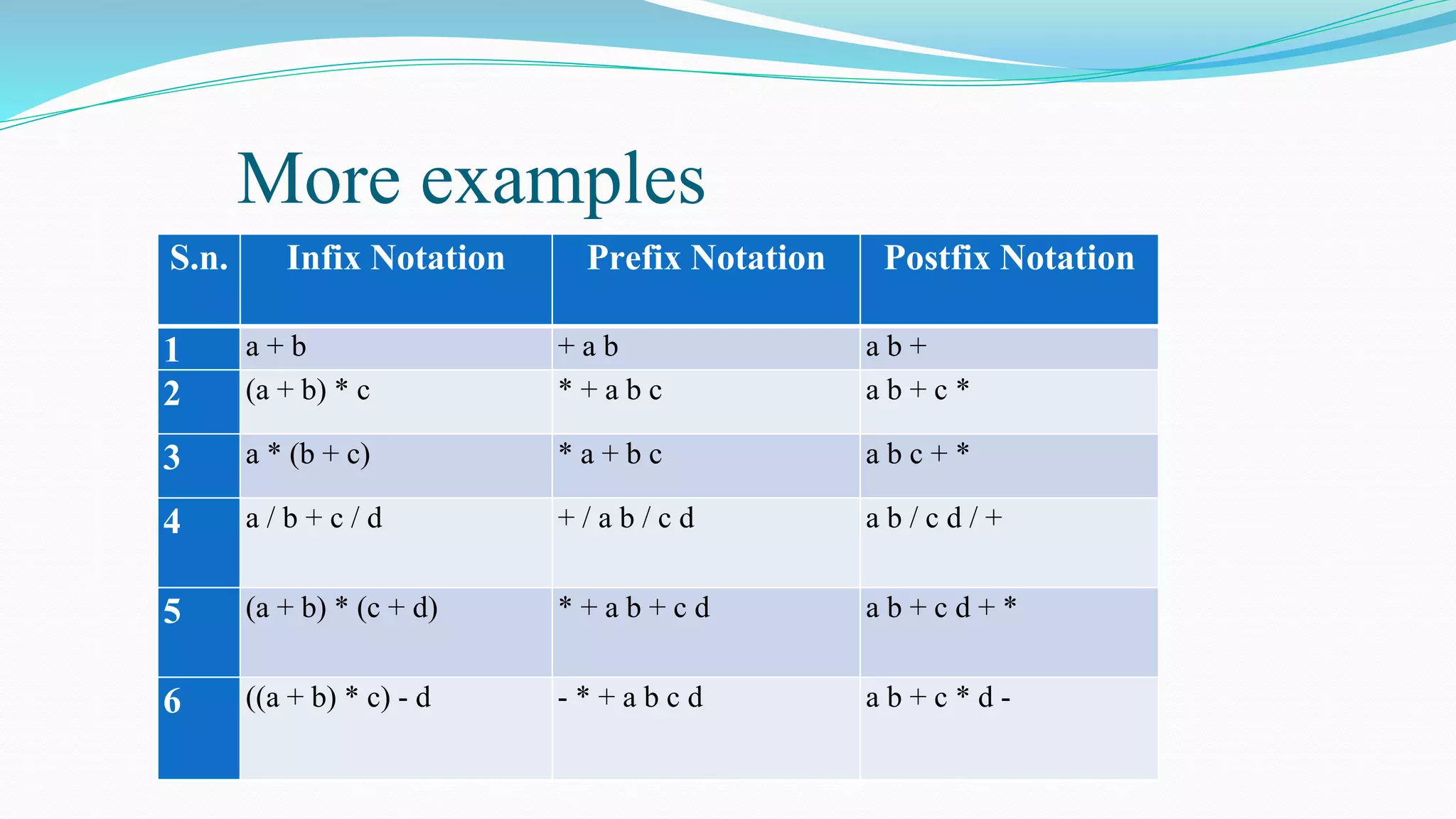 More examples

| S.n. | Infix Notation | Prefix Notation | Postfix Notation |
|---|---|---|---|
| 1 | a + b | + a b | a b + |
| 2 | (a + b) * c | * + a b c | a b + c * |
| 3 | a * (b + c) | * a + b c | a b c + * |
| 4 | a / b + c / d | + / a b / c d | a b / c d / + |
| 5 | (a + b) * (c + d) | * + a b + c d | a b + c d + * |
| 6 | ((a + b) * c) - d | - * + a b c d | a b + c * d - |